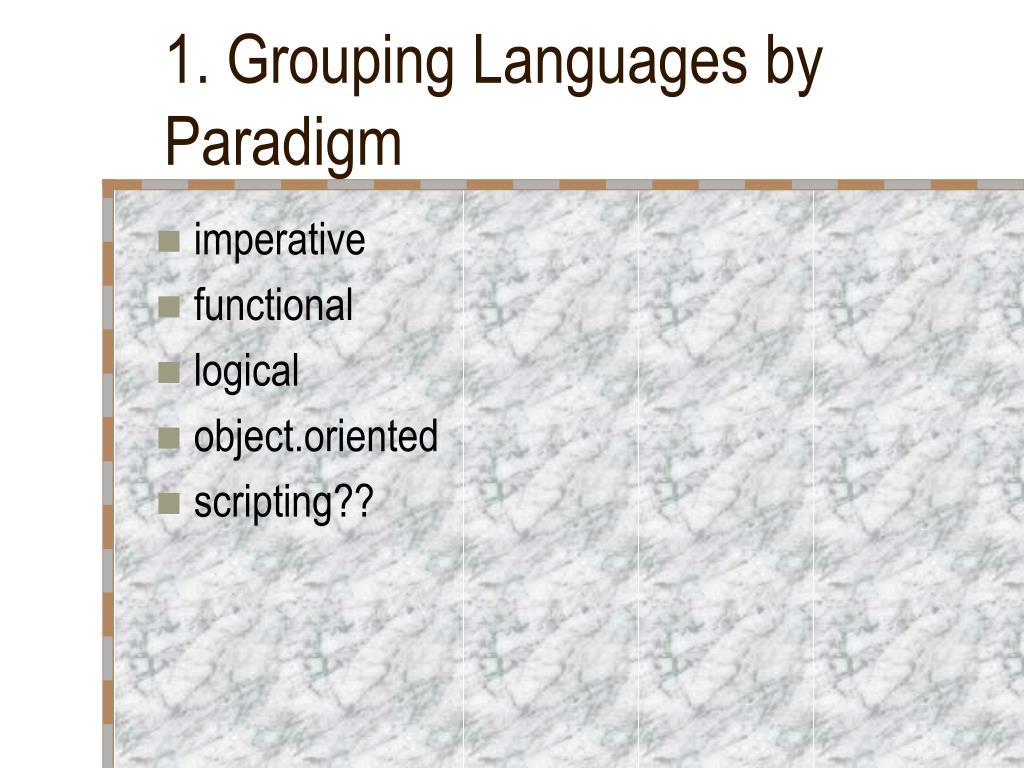 1. Grouping Languages by Paradigm

- imperative
- functional
- logical
- object.oriented
- scripting??